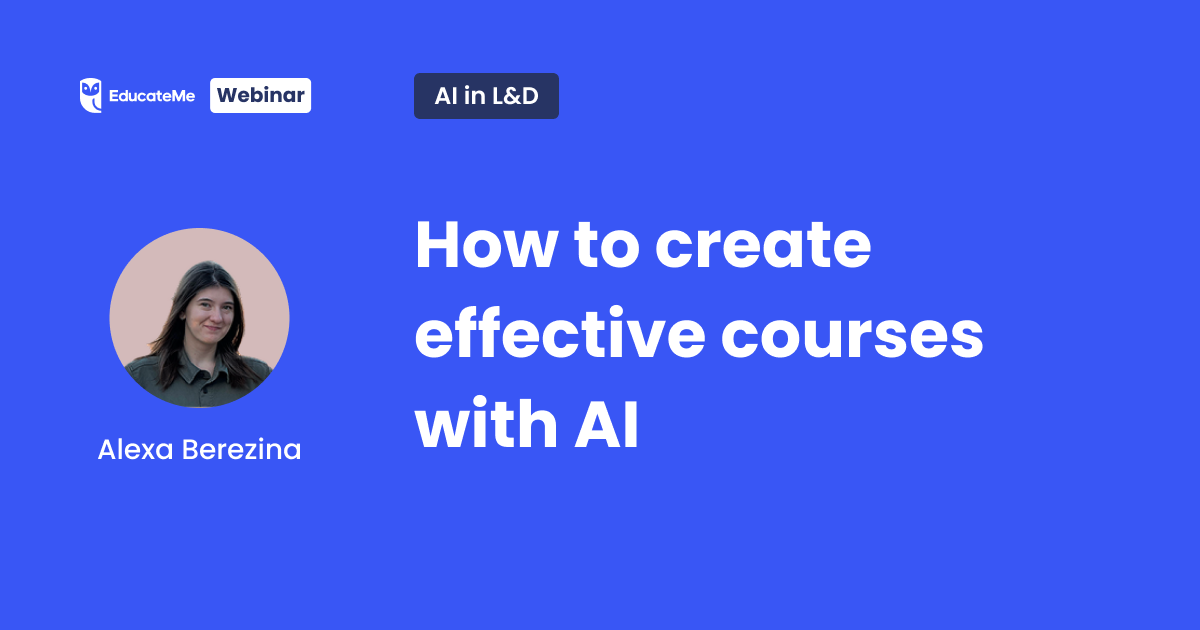 EducateMe Webinar

AI in L&D

How to create effective courses with AI

Alexa Berezina